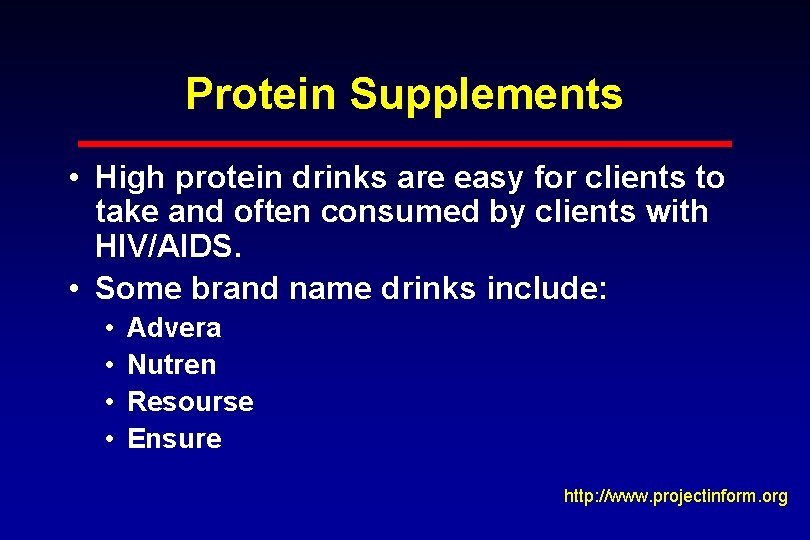 Protein Supplements

• High protein drinks are easy for clients to take and often consumed by clients with HIV/AIDS.

• Some brand name drinks include:
  • Advera
  • Nutren
  • Resourse
  • Ensure

http://www.projectinform.org